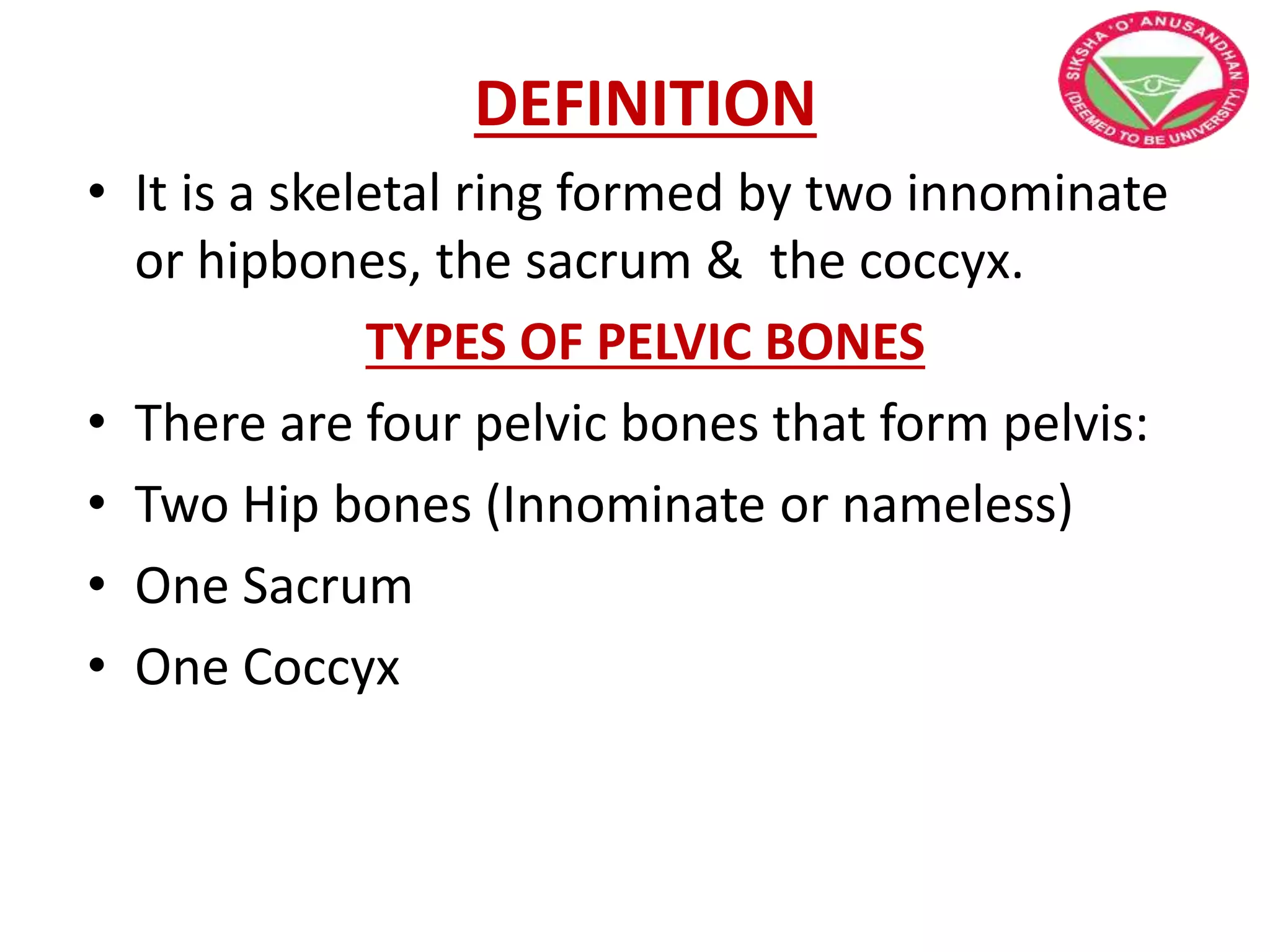 SIKSHA 'O' ANUSANDHAN (DEEMED TO BE UNIVERSITY)

DEFINITION

• It is a skeletal ring formed by two innominate or hipbones, the sacrum & the coccyx.

TYPES OF PELVIC BONES

• There are four pelvic bones that form pelvis:
• Two Hip bones (Innominate or nameless)
• One Sacrum
• One Coccyx